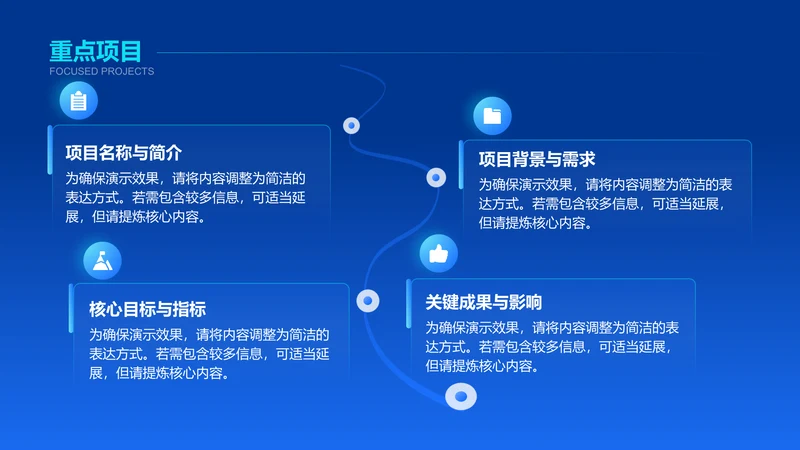 重点项目
FOCUSED PROJECTS

项目名称与简介
为确保演示效果，请将内容调整为简洁的表达方式。若需包含较多信息，可适当延展，但请提炼核心内容。

项目背景与需求
为确保演示效果，请将内容调整为简洁的表达方式。若需包含较多信息，可适当延展，但请提炼核心内容。

核心目标与指标
为确保演示效果，请将内容调整为简洁的表达方式。若需包含较多信息，可适当延展，但请提炼核心内容。

关键成果与影响
为确保演示效果，请将内容调整为简洁的表达方式。若需包含较多信息，可适当延展，但请提炼核心内容。